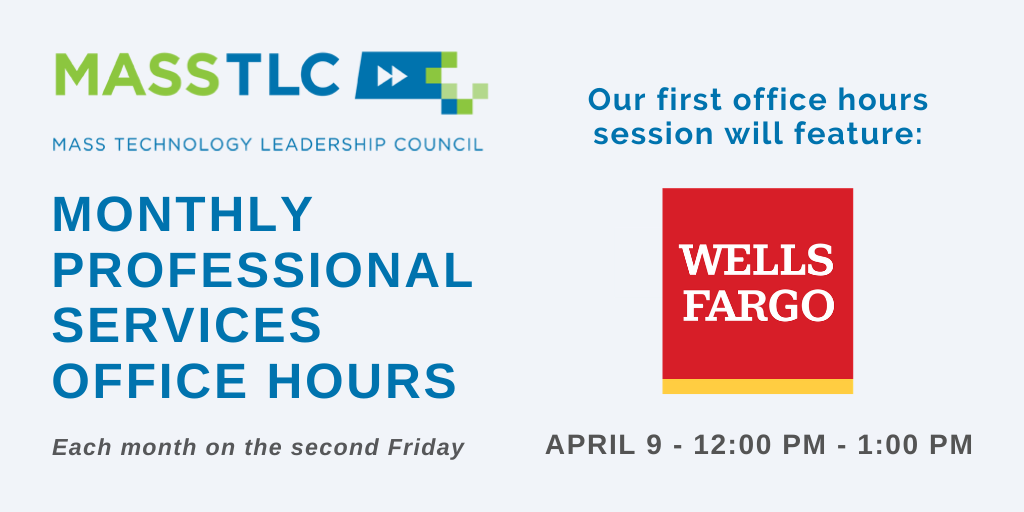 MASSTLC

MASS TECHNOLOGY LEADERSHIP COUNCIL

MONTHLY PROFESSIONAL SERVICES OFFICE HOURS

Each month on the second Friday

Our first office hours session will feature:

WELLS FARGO

APRIL 9 - 12:00 PM - 1:00 PM